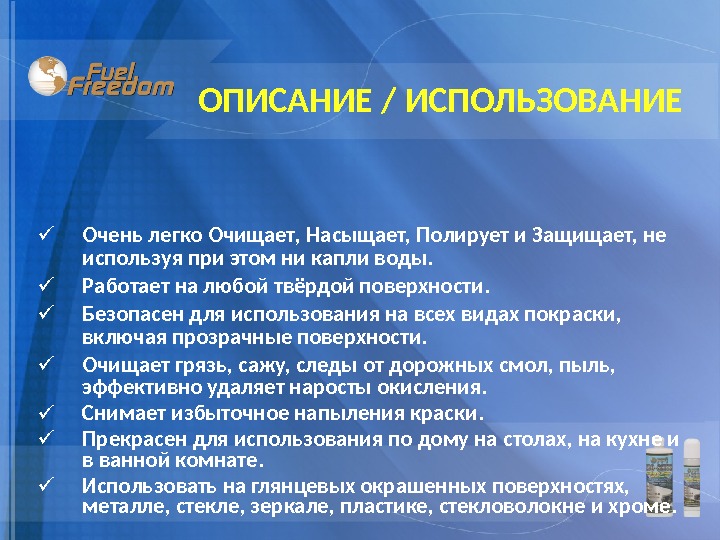 Fuel Freedom

ОПИСАНИЕ / ИСПОЛЬЗОВАНИЕ

✓ Очень легко Очищает, Насыщает, Полирует и Защищает, не используя при этом ни капли воды.
✓ Работает на любой твёрдой поверхности.
✓ Безопасен для использования на всех видах покраски, включая прозрачные поверхности.
✓ Очищает грязь, сажу, следы от дорожных смол, пыль, эффективно удаляет наросты окисления.
✓ Снимает избыточное напыления краски.
✓ Прекрасен для использования по дому на столах, на кухне и в ванной комнате.
✓ Использовать на глянцевых окрашенных поверхностях, металле, стекле, зеркале, пластике, стекловолокне и хроме.